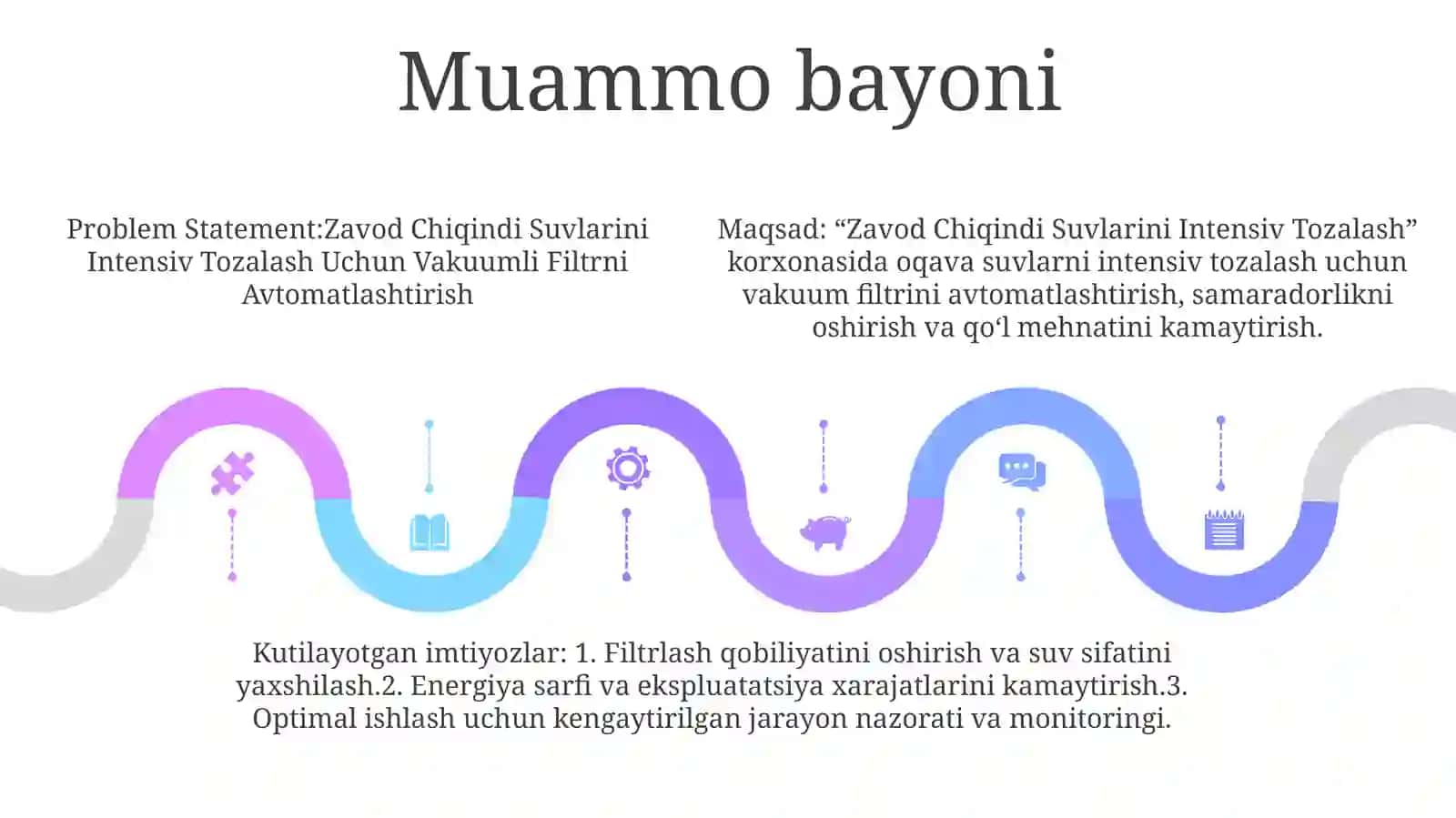 Muammo bayoni

Problem Statement:Zavod Chiqindi Suvlarini Intensiv Tozalash Uchun Vakuumli Filtrni Avtomatlashtirish

Maqsad: “Zavod Chiqindi Suvlarini Intensiv Tozalash” korxonasida oqava suvlarni intensiv tozalash uchun vakuum filtrini avtomatlashtirish, samaradorlikni oshirish va qo‘l mehnatini kamaytirish.

Kutilayotgan imtiyozlar: 1. Filtrlash qobiliyatini oshirish va suv sifatini yaxshilash.2. Energiya sarfi va ekspluatatsiya xarajatlarini kamaytirish.3. Optimal ishlash uchun kengaytirilgan jarayon nazorati va monitoringi.